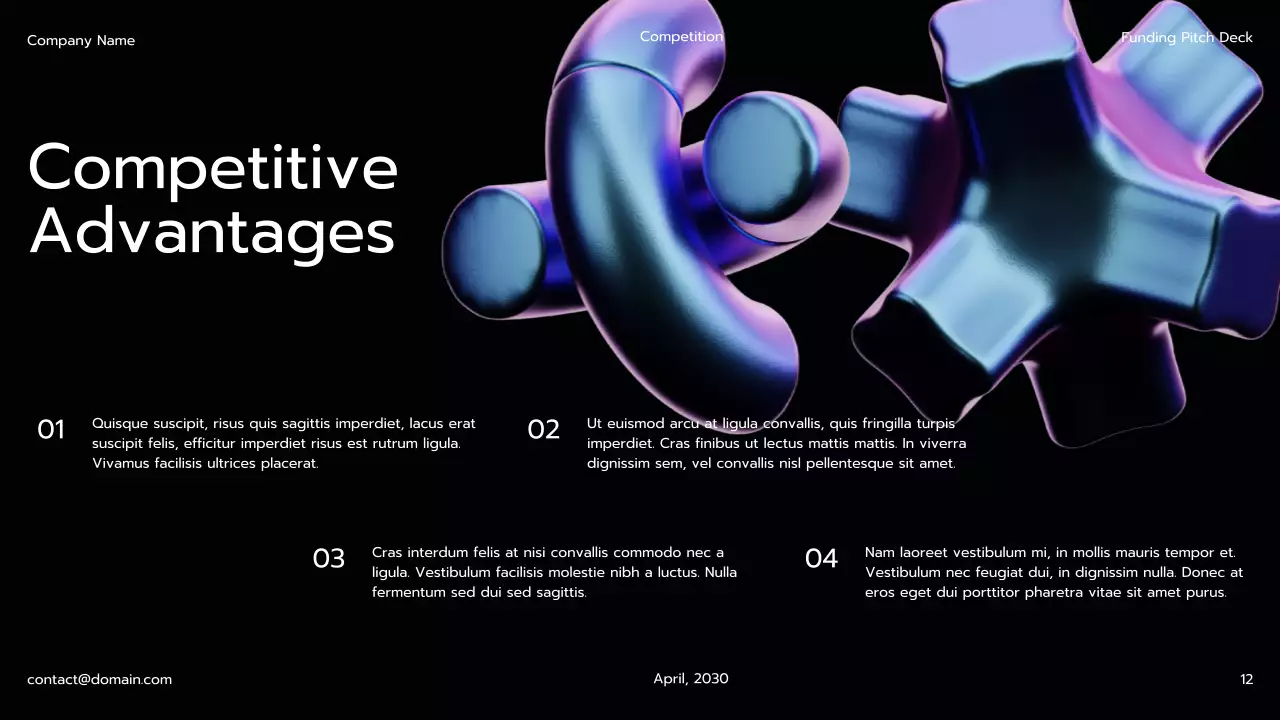 Company Name

Competition

Funding Pitch Deck

Competitive Advantages

01 Quisque suscipit, risus quis sagittis imperdiet, lacus erat suscipit felis, efficitur imperdiet risus est rutrum ligula. Vivamus facilisis ultrices placerat.

02 Ut euismod arcu at ligula convallis, quis fringilla turpis imperdiet. Cras finibus ut lectus mattis mattis. In viverra dignissim sem, vel convallis nisl pellentesque sit amet.

03 Cras interdum felis at nisi convallis commodo nec a ligula. Vestibulum facilisis molestie nibh a luctus. Nulla fermentum sed dui sed sagittis.

04 Nam laoreet vestibulum mi, in mollis mauris tempor et. Vestibulum nec feugiat dui, in dignissim nulla. Donec at eros eget dui porttitor pharetra vitae sit amet purus.

contact@domain.com

April, 2030

12